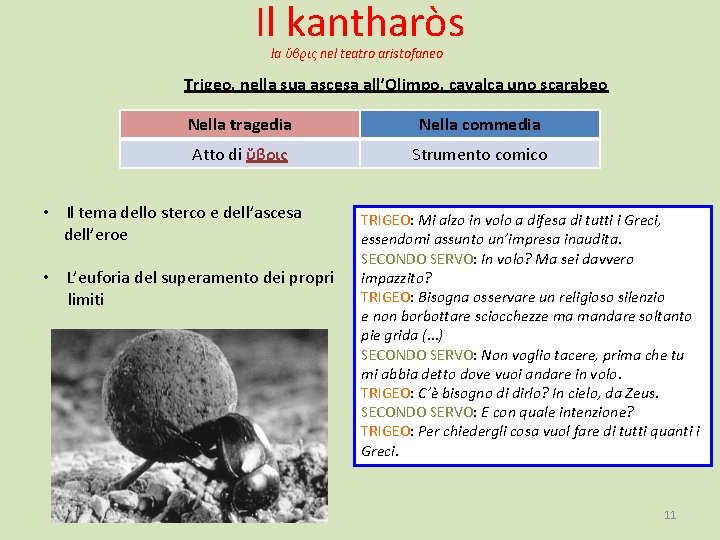 Il kantharòs

la ὕβρις nel teatro aristofaneo

Trigeo, nella sua ascesa all'Olimpo, cavalca uno scarabeo

| Nella tragedia | Nella commedia |
|---|---|
| Atto di ὕβρις | Strumento comico |

• Il tema dello sterco e dell'ascesa dell'eroe

• L'euforia del superamento dei propri limiti

TRIGEO: Mi alzo in volo a difesa di tutti i Greci, essendomi assunto un'impresa inaudita.
SECONDO SERVO: In volo? Ma sei davvero impazzito?
TRIGEO: Bisogna osservare un religioso silenzio e non borbottare sciocchezze ma mandare soltanto pie grida (…)
SECONDO SERVO: Non voglio tacere, prima che tu mi abbia detto dove vuoi andare in volo.
TRIGEO: C'è bisogno di dirlo? In cielo, da Zeus.
SECONDO SERVO: E con quale intenzione?
TRIGEO: Per chiedergli cosa vuol fare di tutti quanti i Greci.

11